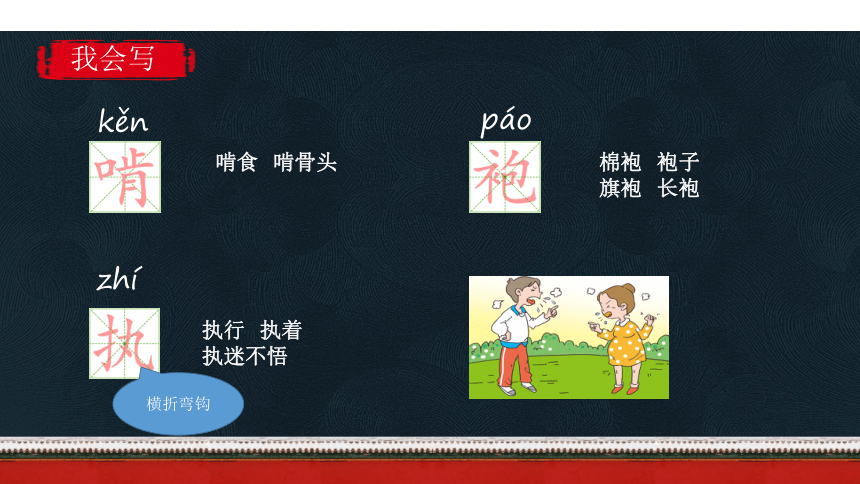 我会写

kěn
啃
啃食　啃骨头

páo
袍
棉袍　袍子
旗袍　长袍

zhí
执
执行　执着
执迷不悟

横折弯钩